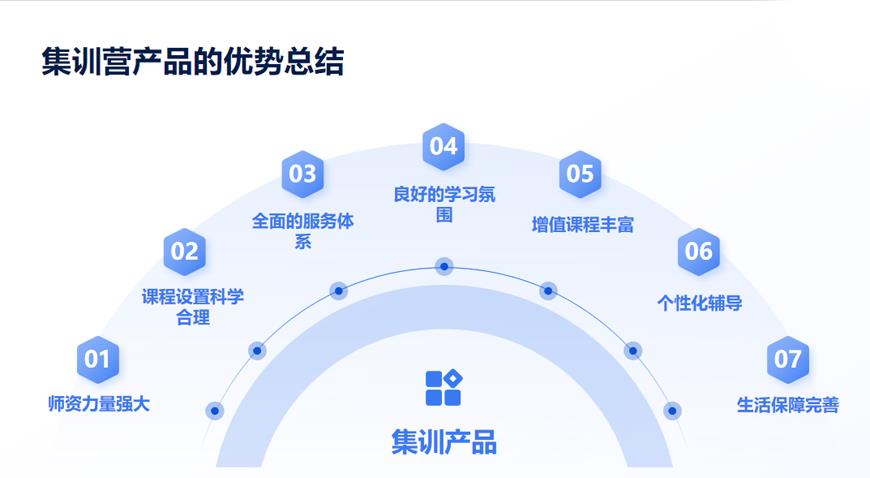 集训营产品的优势总结

01
师资力量强大

02
课程设置科学合理

03
全面的服务体系

04
良好的学习氛围

05
增值课程丰富

06
个性化辅导

07
生活保障完善

集训产品